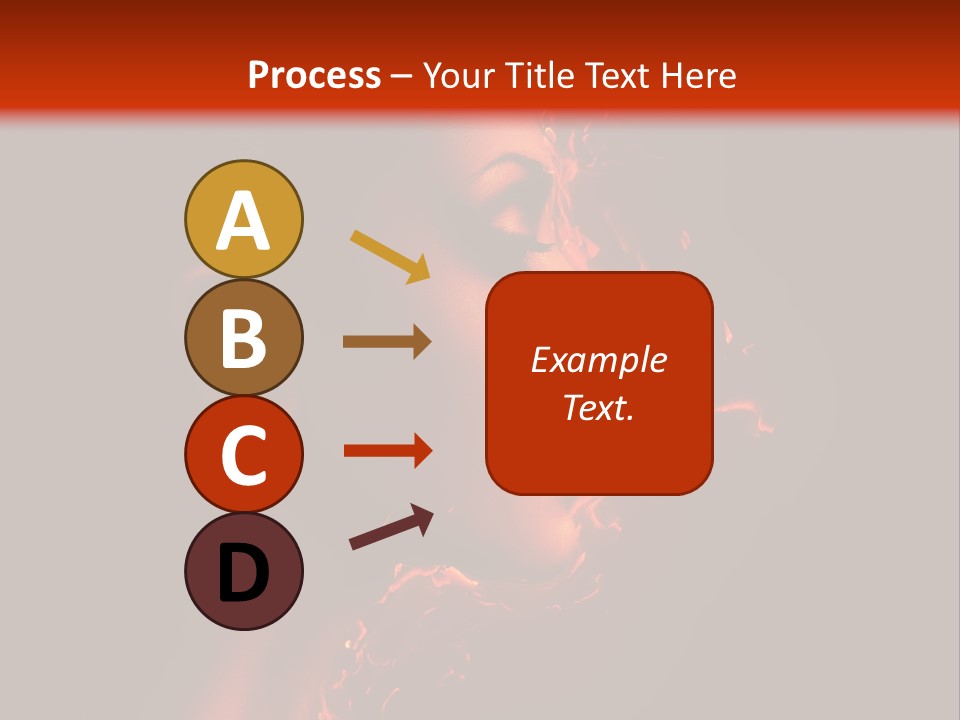 Process – Your Title Text Here

A

B

C

D

Example Text.